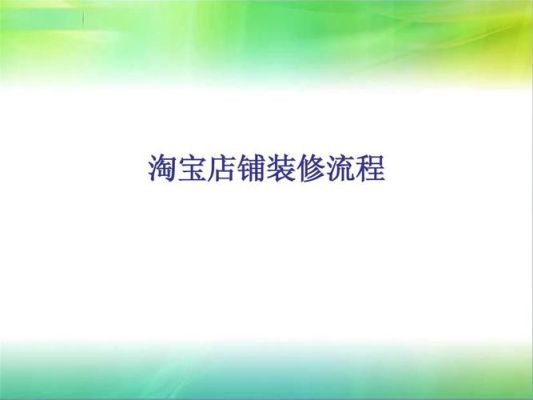 淘宝店铺装修流程